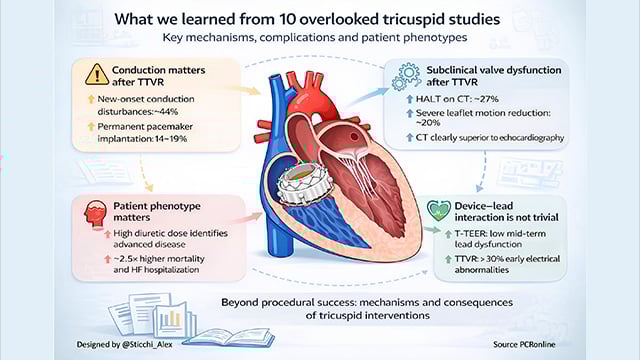 What we learned from 10 overlooked tricuspid studies
Key mechanisms, complications and patient phenotypes

Conduction matters after TTVR
New-onset conduction disturbances:~44%
Permanent pacemaker implantation: 14–19%

Subclinical valve dysfunction after TTVR
HALT on CT: ~27%
Severe leaflet motion reduction: ~20%
CT clearly superior to echocardiography

Patient phenotype matters
High diuretic dose identifies advanced disease
~2.5× higher mortality and HF hospitalization

Device–lead interaction is not trivial
T-TEER: low mid-term lead dysfunction
TTVR: > 30% early electrical abnormalities

Beyond procedural success: mechanisms and consequences of tricuspid interventions

Designed by @Sticchi_Alex

Source PCRonline